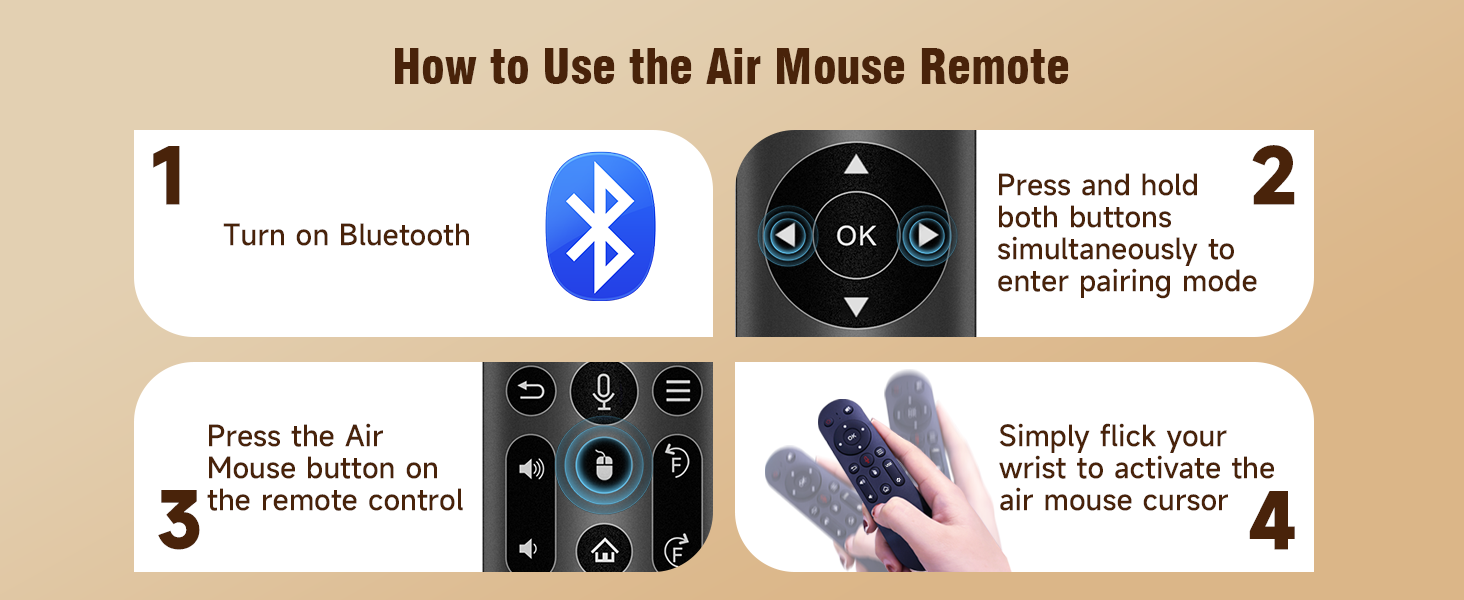 How to Use the Air Mouse Remote

1

Turn on Bluetooth

OK

Press and hold both buttons simultaneously to enter pairing mode

2

Press the Air Mouse button on the remote control

3

F

F

Simply flick your wrist to activate the air mouse cursor

4